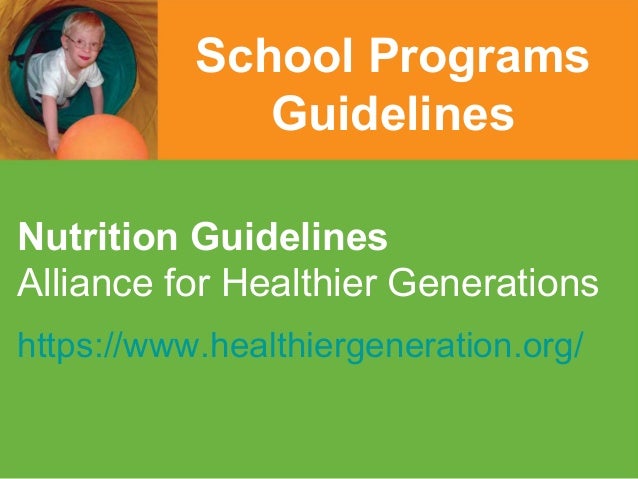 School Programs Guidelines

Nutrition Guidelines
Alliance for Healthier Generations

https://www.healthiergeneration.org/